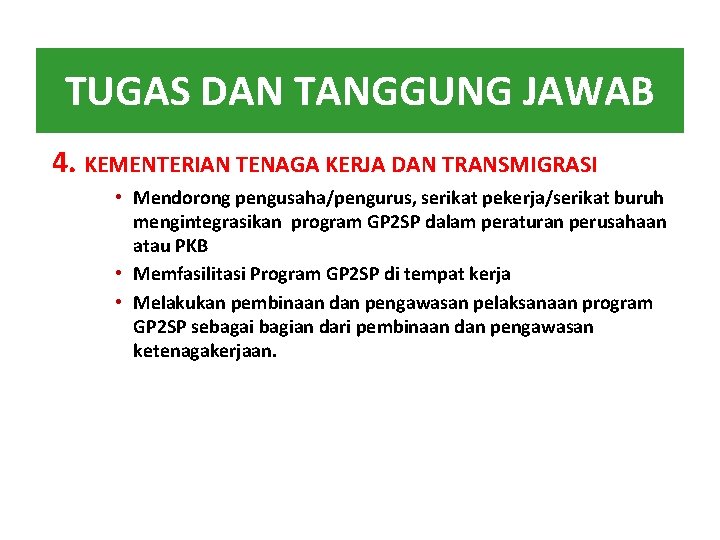 TUGAS DAN TANGGUNG JAWAB

4. KEMENTERIAN TENAGA KERJA DAN TRANSMIGRASI

• Mendorong pengusaha/pengurus, serikat pekerja/serikat buruh mengintegrasikan program GP2SP dalam peraturan perusahaan atau PKB
• Memfasilitasi Program GP2SP di tempat kerja
• Melakukan pembinaan dan pengawasan pelaksanaan program GP2SP sebagai bagian dari pembinaan dan pengawasan ketenagakerjaan.